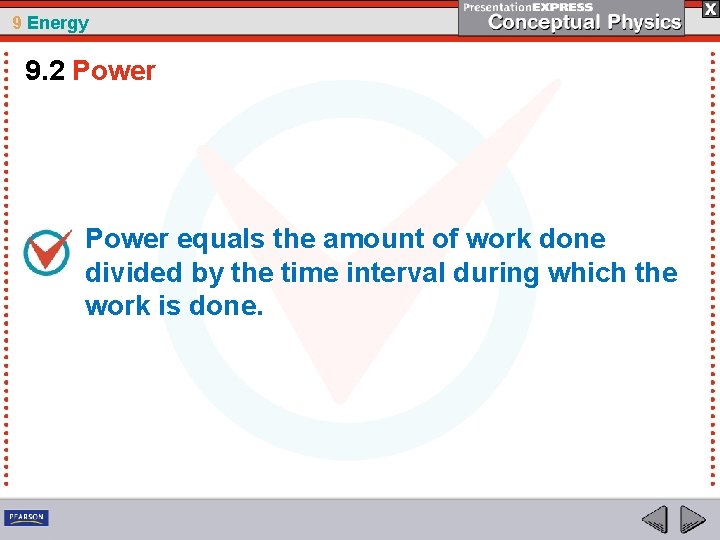 9 Energy

PresentationEXPRESS
Conceptual Physics

X

9.2 Power

Power equals the amount of work done divided by the time interval during which the work is done.

PEARSON